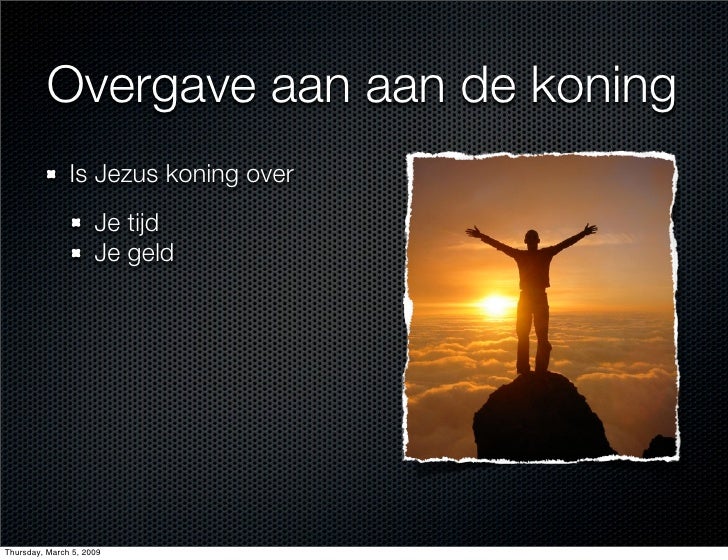 Overgave aan aan de koning

Is Jezus koning over

Je tijd
Je geld

Thursday, March 5, 2009